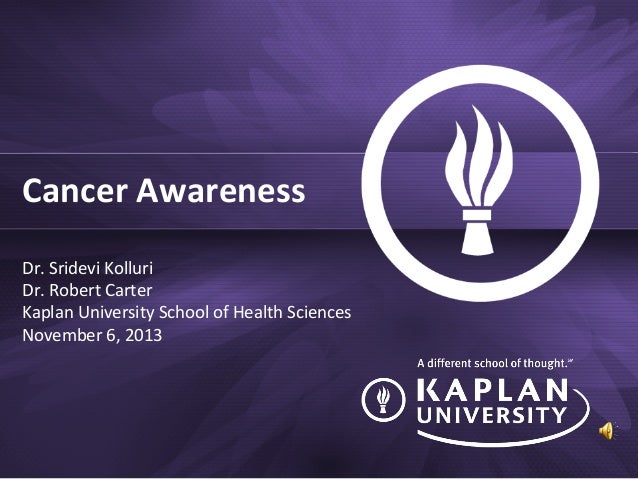 Cancer Awareness

Dr. Sridevi Kolluri
Dr. Robert Carter
Kaplan University School of Health Sciences
November 6, 2013

A different school of thought.℠

KAPLAN UNIVERSITY